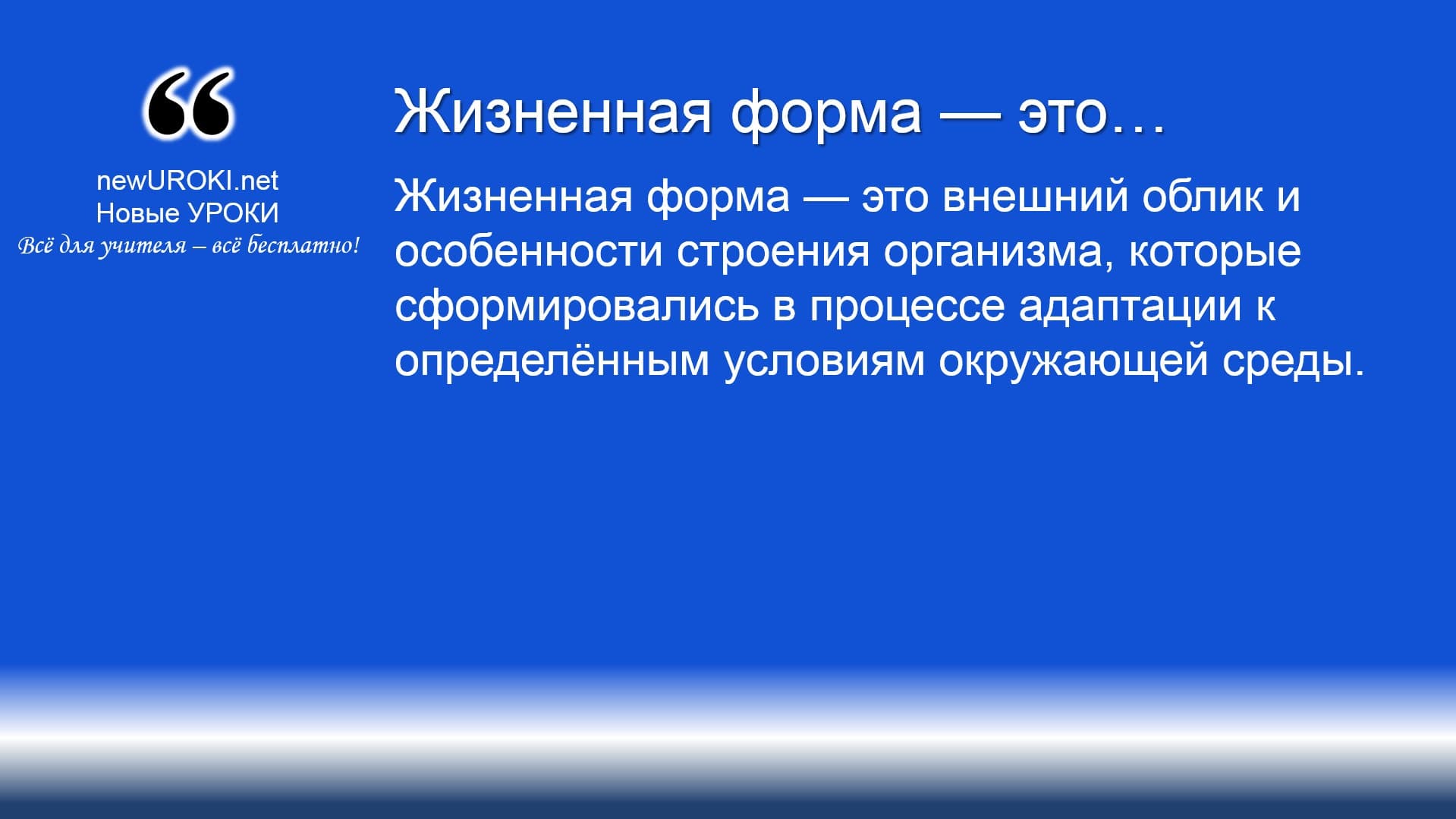 “

newUROKI.net
Новые УРОКИ
Всё для учителя – всё бесплатно!

Жизненная форма — это…

Жизненная форма — это внешний облик и особенности строения организма, которые сформировались в процессе адаптации к определённым условиям окружающей среды.